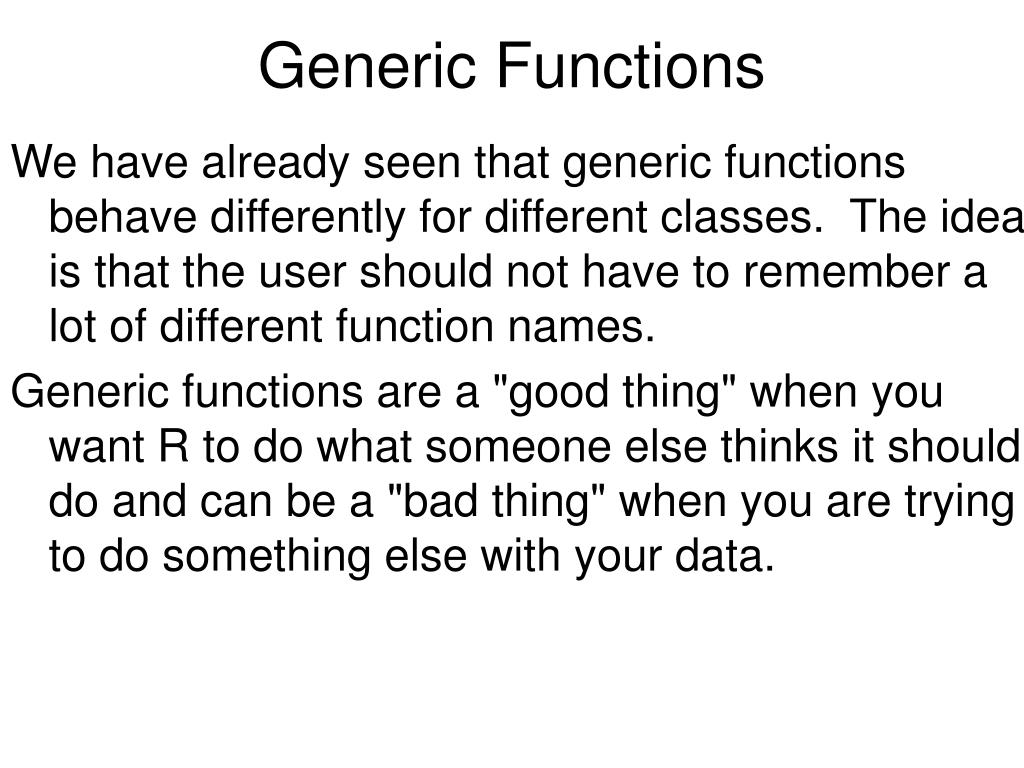 Generic Functions

We have already seen that generic functions behave differently for different classes. The idea is that the user should not have to remember a lot of different function names.

Generic functions are a "good thing" when you want R to do what someone else thinks it should do and can be a "bad thing" when you are trying to do something else with your data.